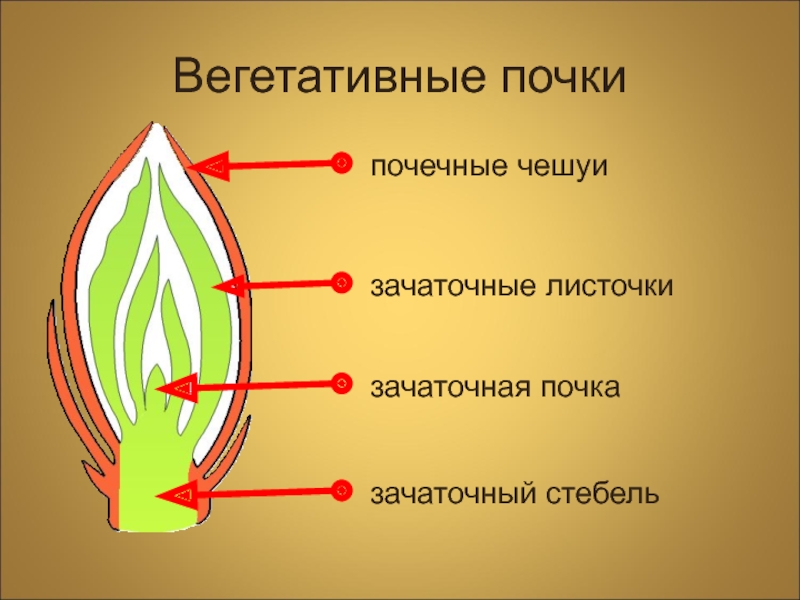 Вегетативные почки

почечные чешуи

зачаточные листочки

зачаточная почка

зачаточный стебель